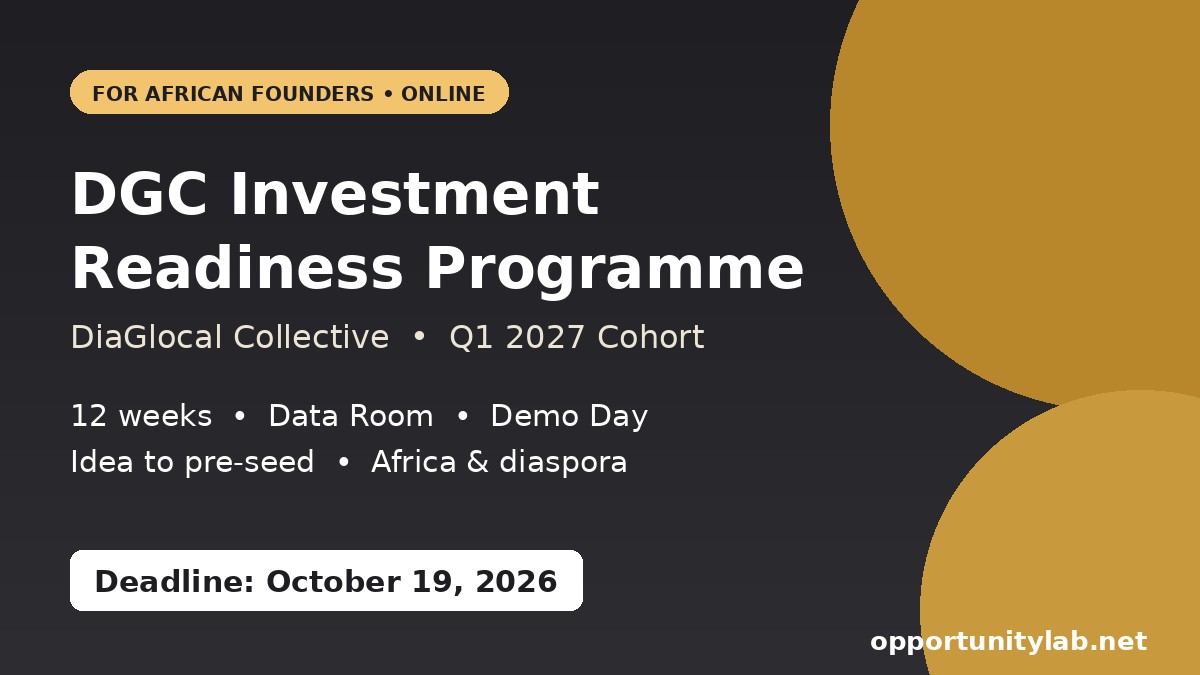 FOR AFRICAN FOUNDERS • ONLINE

DGC Investment Readiness Programme

DiaGlocal Collective • Q1 2027 Cohort

12 weeks • Data Room • Demo Day
Idea to pre-seed • Africa & diaspora

Deadline: October 19, 2026

opportunitylab.net